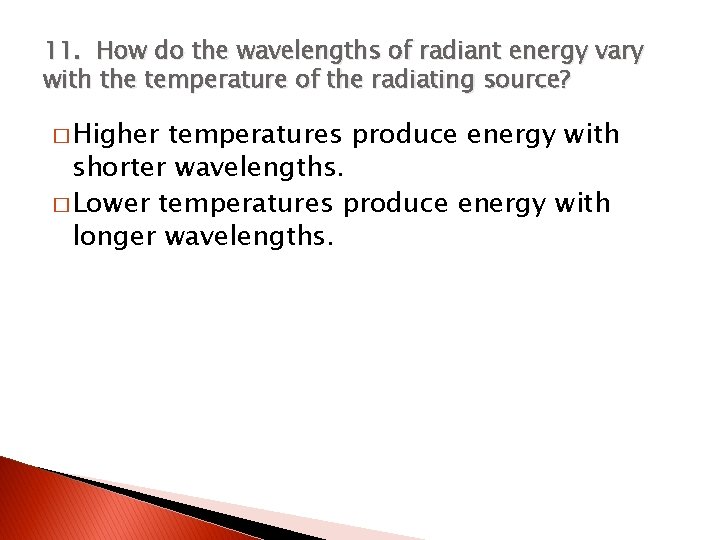 11. How do the wavelengths of radiant energy vary with the temperature of the radiating source?

□ Higher temperatures produce energy with shorter wavelengths.

□ Lower temperatures produce energy with longer wavelengths.